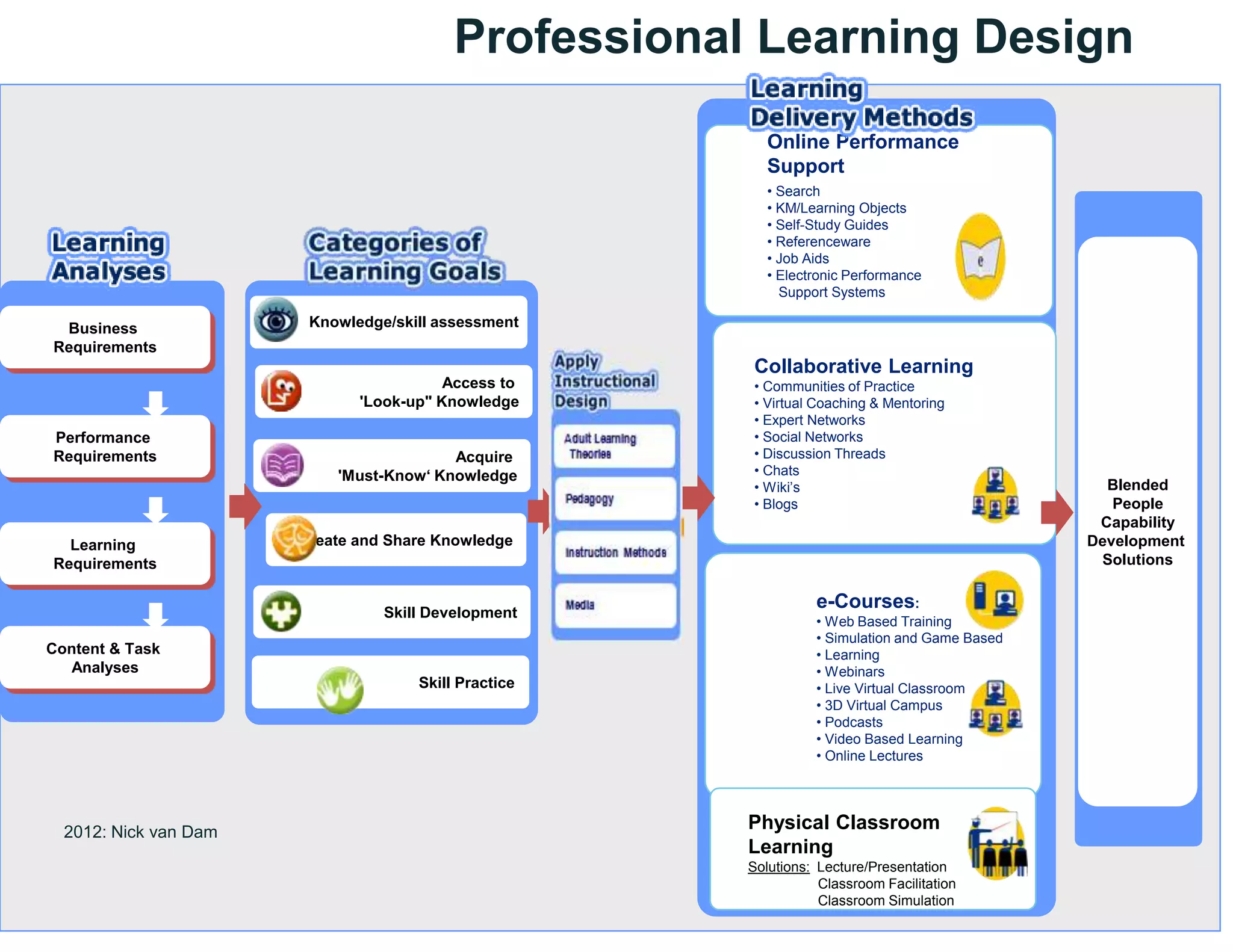 Professional Learning Design

Learning Analyses

Business Requirements

Performance Requirements

Learning Requirements

Content & Task Analyses

Categories of Learning Goals

Knowledge/skill assessment

Access to 'Look-up" Knowledge

Acquire 'Must-Know' Knowledge

eate and Share Knowledge

Skill Development

Skill Practice

Apply Instructional Design

Adult Learning Theories

Pedagogy

Instruction Methods

Media

Learning Delivery Methods

Online Performance Support
• Search
• KM/Learning Objects
• Self-Study Guides
• Referenceware
• Job Aids
• Electronic Performance Support Systems

e

Collaborative Learning
• Communities of Practice
• Virtual Coaching & Mentoring
• Expert Networks
• Social Networks
• Discussion Threads
• Chats
• Wiki's
• Blogs

e-Courses:
• Web Based Training
• Simulation and Game Based
• Learning
• Webinars
• Live Virtual Classroom
• 3D Virtual Campus
• Podcasts
• Video Based Learning
• Online Lectures

Physical Classroom Learning
Solutions: Lecture/Presentation
Classroom Facilitation
Classroom Simulation

Blended People Capability Development Solutions

2012: Nick van Dam